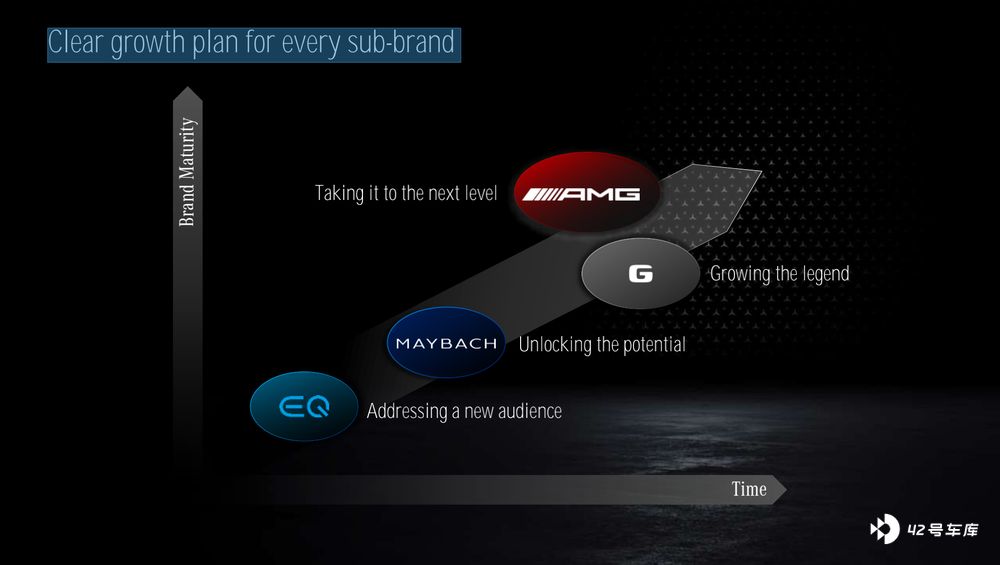 Clear growth plan for every sub-brand

Brand Maturity

Taking it to the next level

AMG

G

Growing the legend

MAYBACH

Unlocking the potential

EQ

Addressing a new audience

Time

42号车库